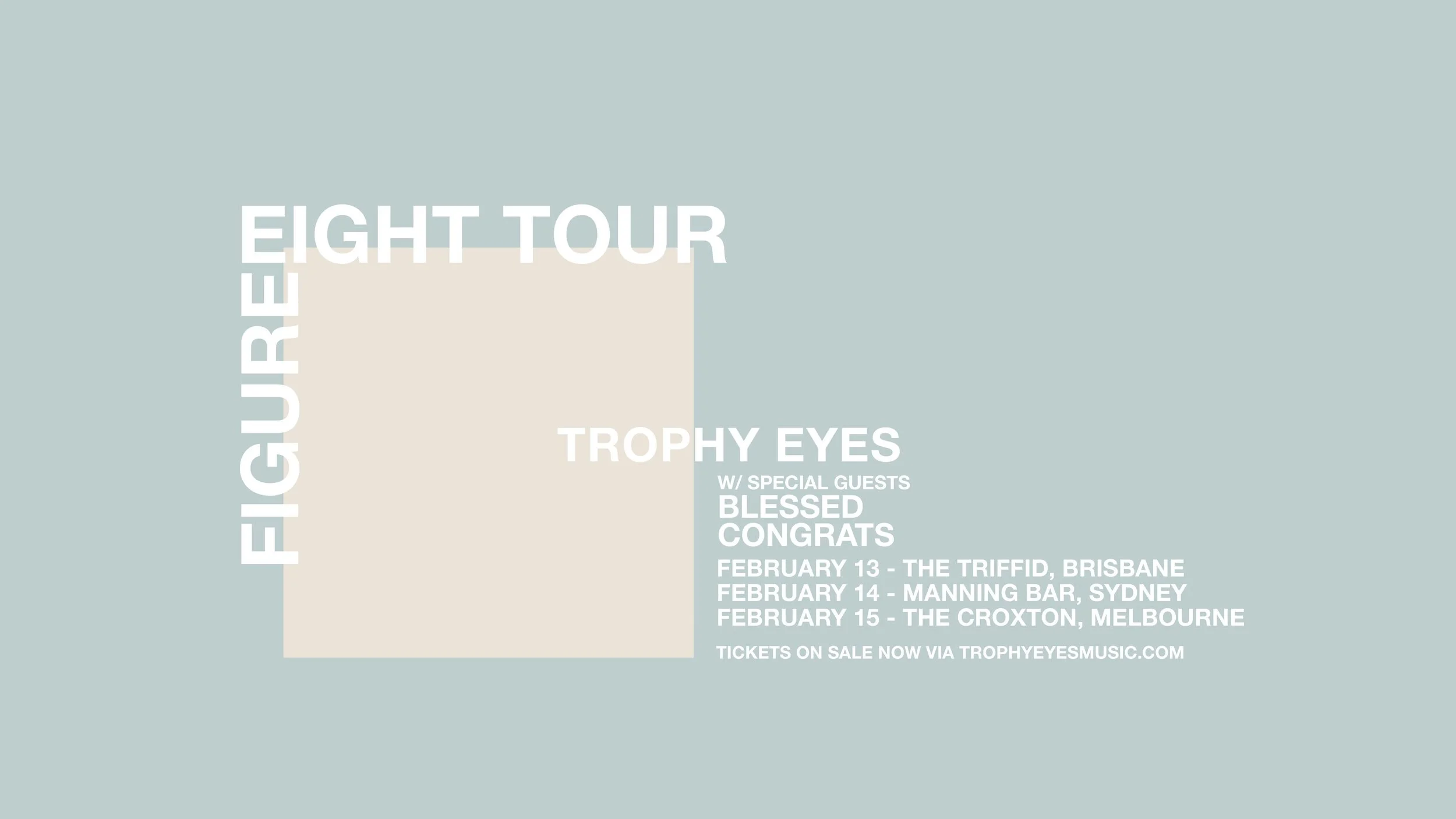 FIGURE EIGHT TOUR

TROPHY EYES

W/ SPECIAL GUESTS
BLESSED
CONGRATS

FEBRUARY 13 - THE TRIFFID, BRISBANE
FEBRUARY 14 - MANNING BAR, SYDNEY
FEBRUARY 15 - THE CROXTON, MELBOURNE

TICKETS ON SALE NOW VIA TROPHYEYESMUSIC.COM